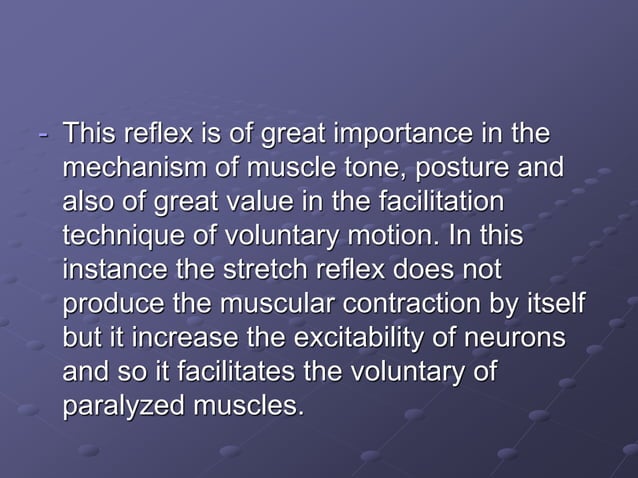 - This reflex is of great importance in the mechanism of muscle tone, posture and also of great value in the facilitation technique of voluntary motion. In this instance the stretch reflex does not produce the muscular contraction by itself but it increase the excitability of neurons and so it facilitates the voluntary of paralyzed muscles.